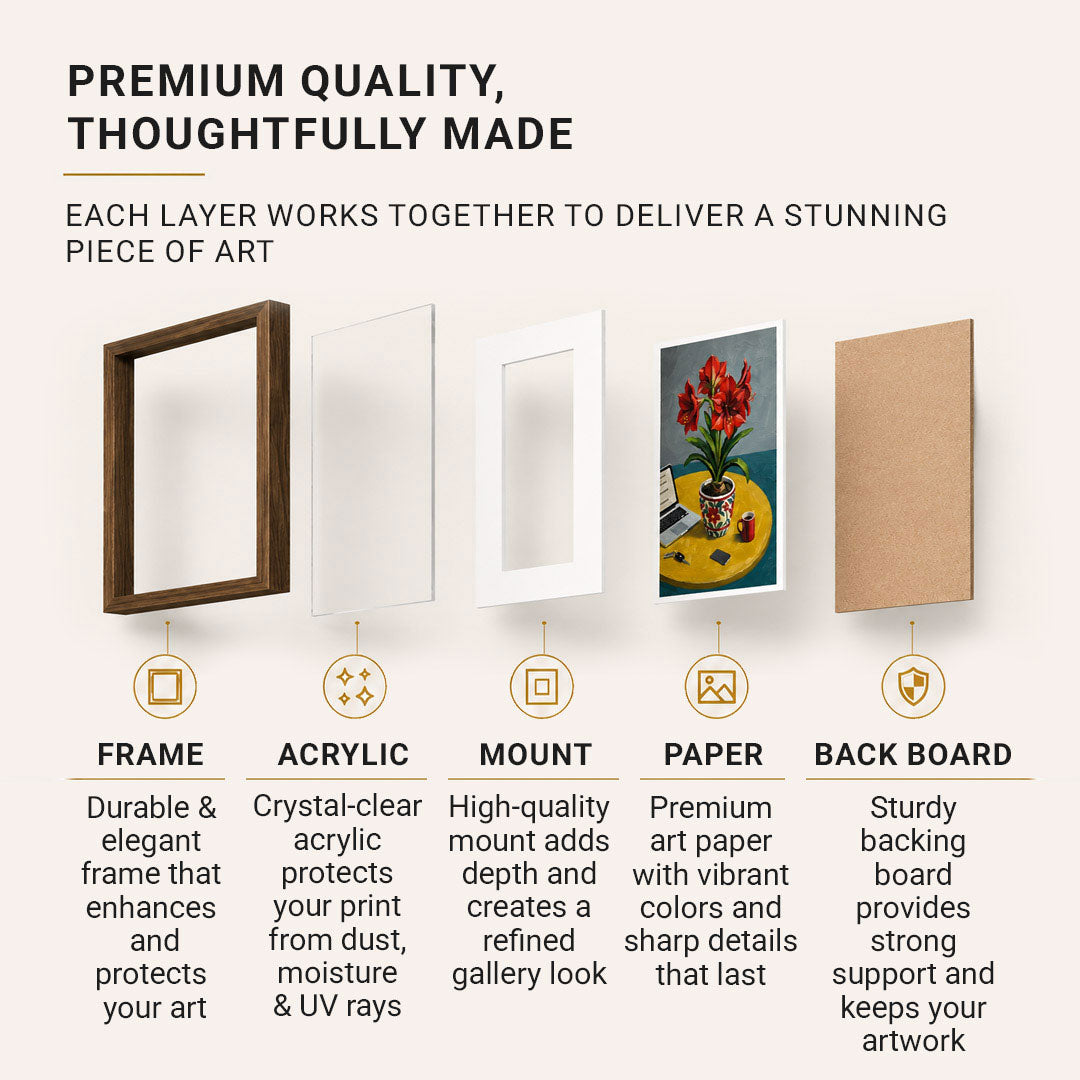 PREMIUM QUALITY, THOUGHTFULLY MADE

EACH LAYER WORKS TOGETHER TO DELIVER A STUNNING PIECE OF ART

FRAME

Durable & elegant frame that enhances and protects your art

ACRYLIC

Crystal-clear acrylic protects your print from dust, moisture & UV rays

MOUNT

High-quality mount adds depth and creates a refined gallery look

PAPER

Premium art paper with vibrant colors and sharp details that last

BACK BOARD

Sturdy backing board provides strong support and keeps your artwork